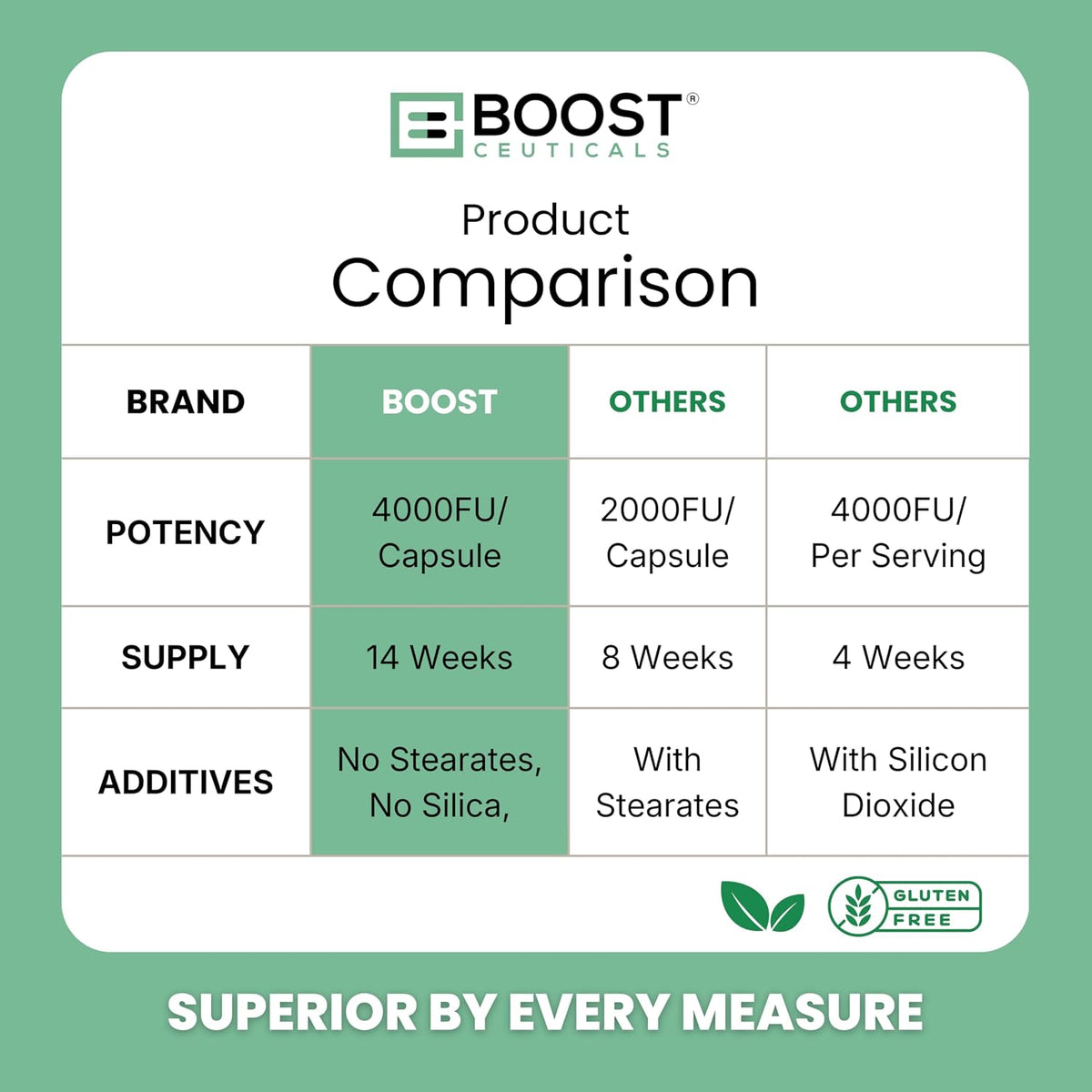 BOOST® CEUTICALS

Product Comparison

| BRAND | BOOST | OTHERS | OTHERS |
|---|---|---|---|
| POTENCY | 4000FU/ Capsule | 2000FU/ Capsule | 4000FU/ Per Serving |
| SUPPLY | 14 Weeks | 8 Weeks | 4 Weeks |
| ADDITIVES | No Stearates, No Silica, | With Stearates | With Silicon Dioxide |

GLUTEN FREE

SUPERIOR BY EVERY MEASURE